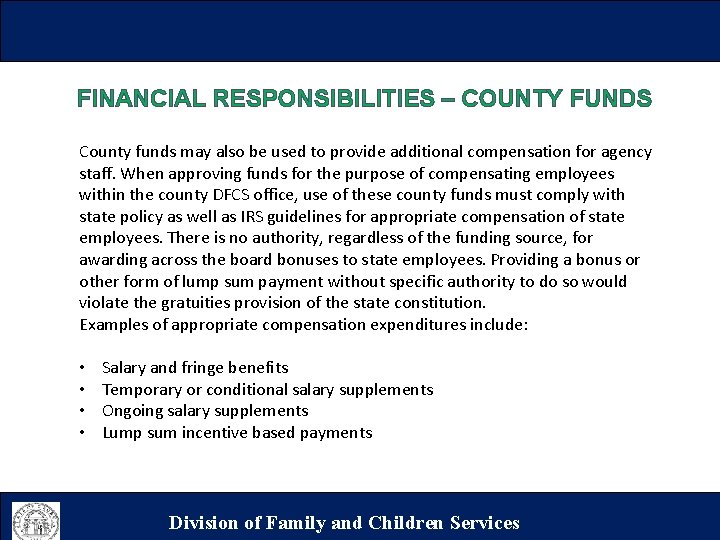 FINANCIAL RESPONSIBILITIES – COUNTY FUNDS

County funds may also be used to provide additional compensation for agency staff. When approving funds for the purpose of compensating employees within the county DFCS office, use of these county funds must comply with state policy as well as IRS guidelines for appropriate compensation of state employees. There is no authority, regardless of the funding source, for awarding across the board bonuses to state employees. Providing a bonus or other form of lump sum payment without specific authority to do so would violate the gratuities provision of the state constitution.
Examples of appropriate compensation expenditures include:

• Salary and fringe benefits
• Temporary or conditional salary supplements
• Ongoing salary supplements
• Lump sum incentive based payments

Division of Family and Children Services